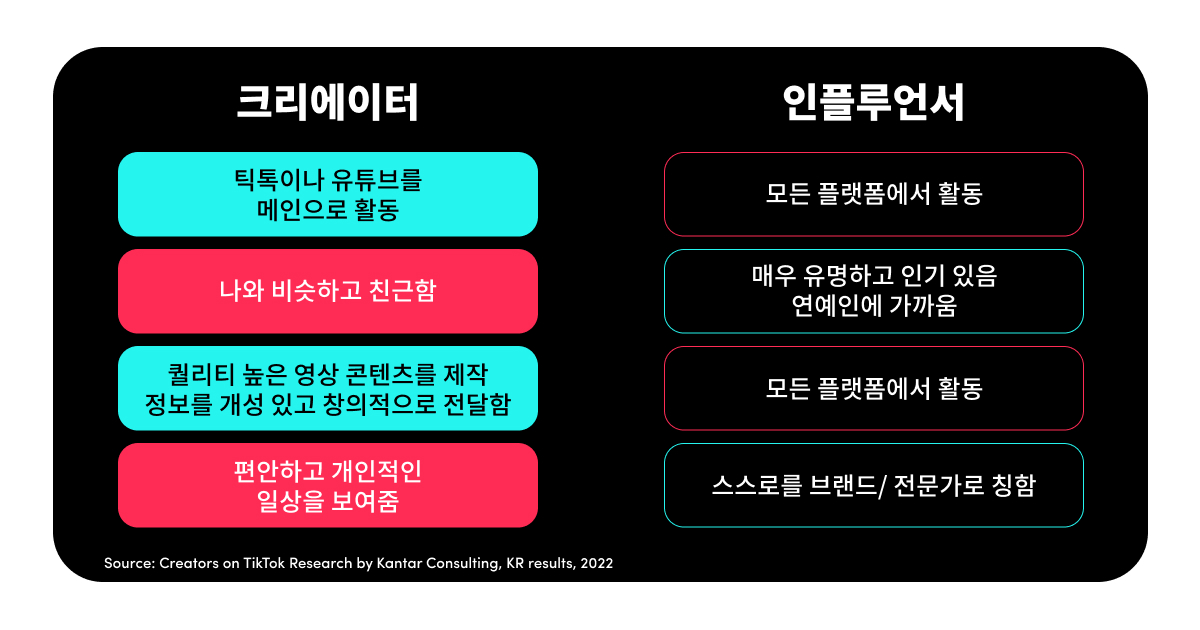 크리에이터

틱톡이나 유튜브를 메인으로 활동

나와 비슷하고 친근함

퀄리티 높은 영상 콘텐츠를 제작 정보를 개성 있고 창의적으로 전달함

편안하고 개인적인 일상을 보여줌

인플루언서

모든 플랫폼에서 활동

매우 유명하고 인기 있음 연예인에 가까움

모든 플랫폼에서 활동

스스로를 브랜드/ 전문가로 칭함

Source: Creators on TikTok Research by Kantar Consulting, KR results, 2022